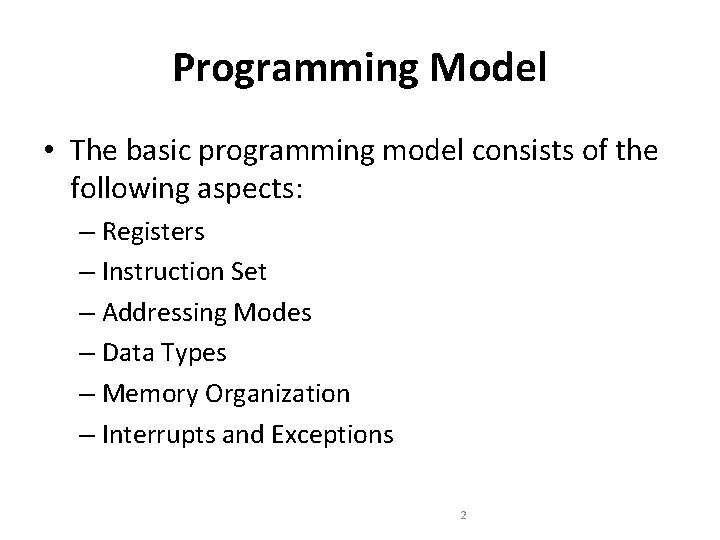 Programming Model

• The basic programming model consists of the following aspects:

– Registers
– Instruction Set
– Addressing Modes
– Data Types
– Memory Organization
– Interrupts and Exceptions

2